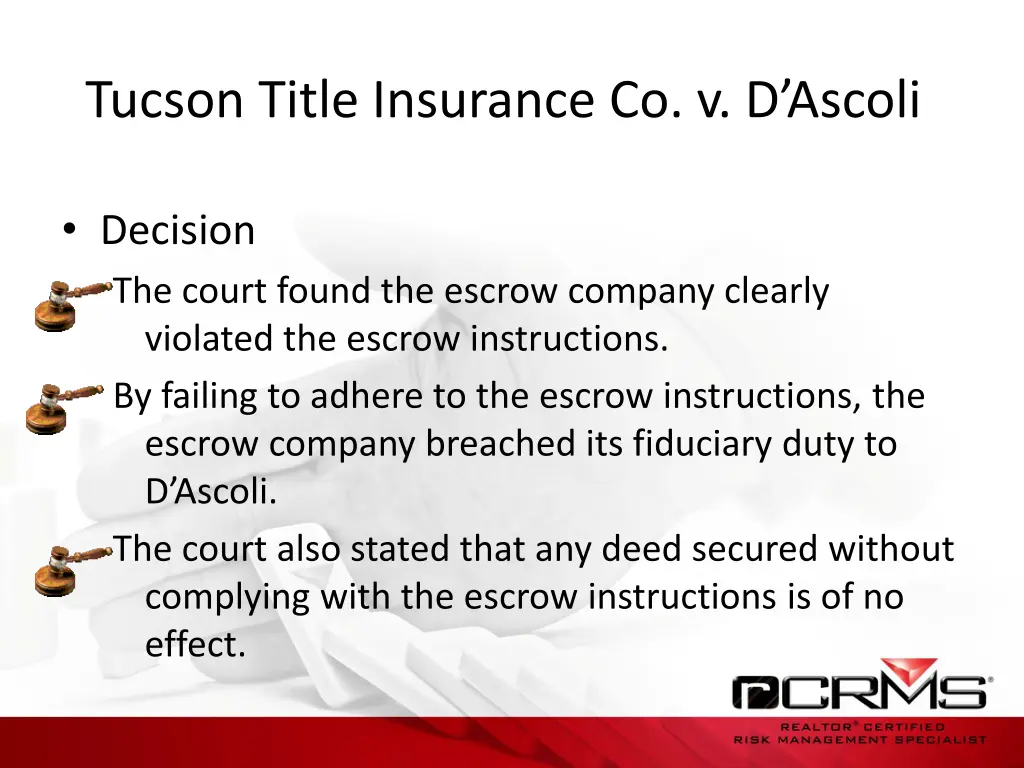 Tucson Title Insurance Co. v. D'Ascoli

• Decision

The court found the escrow company clearly violated the escrow instructions.

By failing to adhere to the escrow instructions, the escrow company breached its fiduciary duty to D'Ascoli.

The court also stated that any deed secured without complying with the escrow instructions is of no effect.

rCRMS®
REALTOR® CERTIFIED
RISK MANAGEMENT SPECIALIST